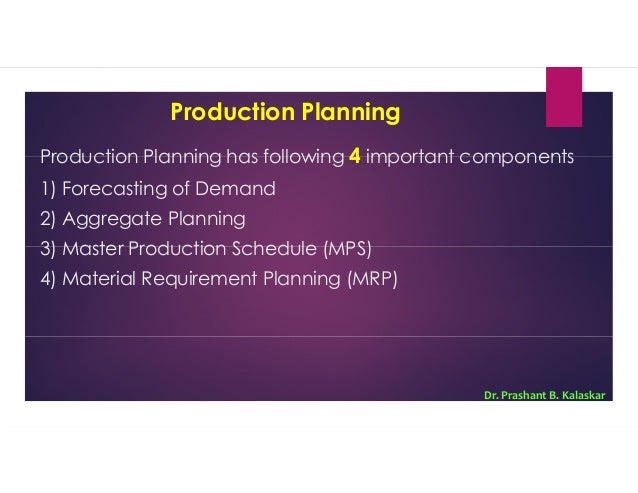 Production Planning

Production Planning has following 4 important components

1) Forecasting of Demand
2) Aggregate Planning
3) Master Production Schedule (MPS)
4) Material Requirement Planning (MRP)

Dr. Prashant B. Kalaskar